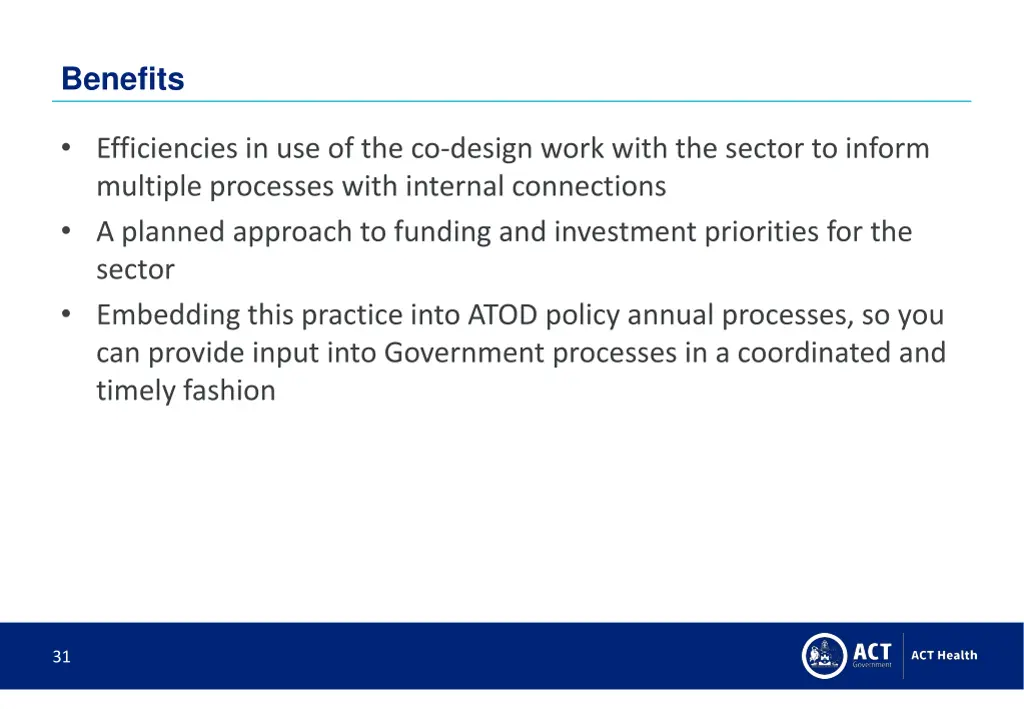 Benefits

• Efficiencies in use of the co-design work with the sector to inform multiple processes with internal connections
• A planned approach to funding and investment priorities for the sector
• Embedding this practice into ATOD policy annual processes, so you can provide input into Government processes in a coordinated and timely fashion

31

ACT Government

ACT Health